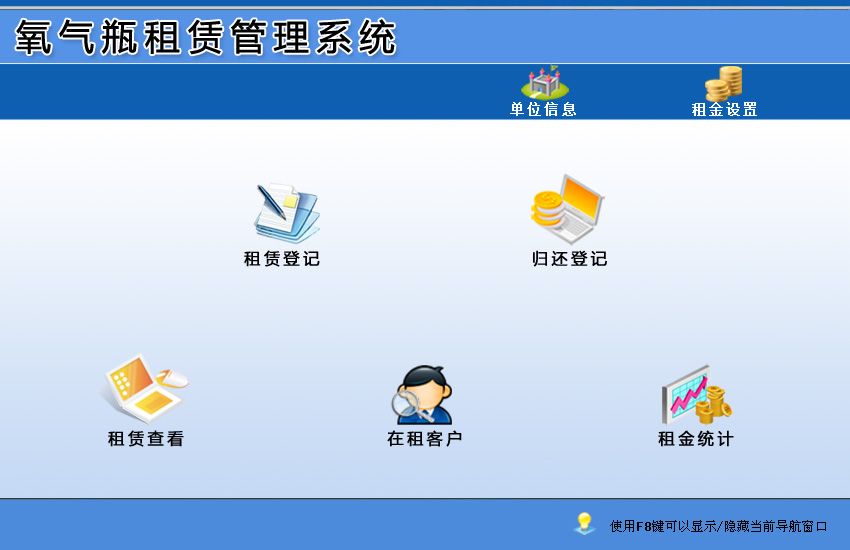 氧气瓶租赁管理系统

单位信息

租金设置

租赁登记

归还登记

租赁查看

在租客户

租金统计

使用F8键可以显示/隐藏当前导航窗口